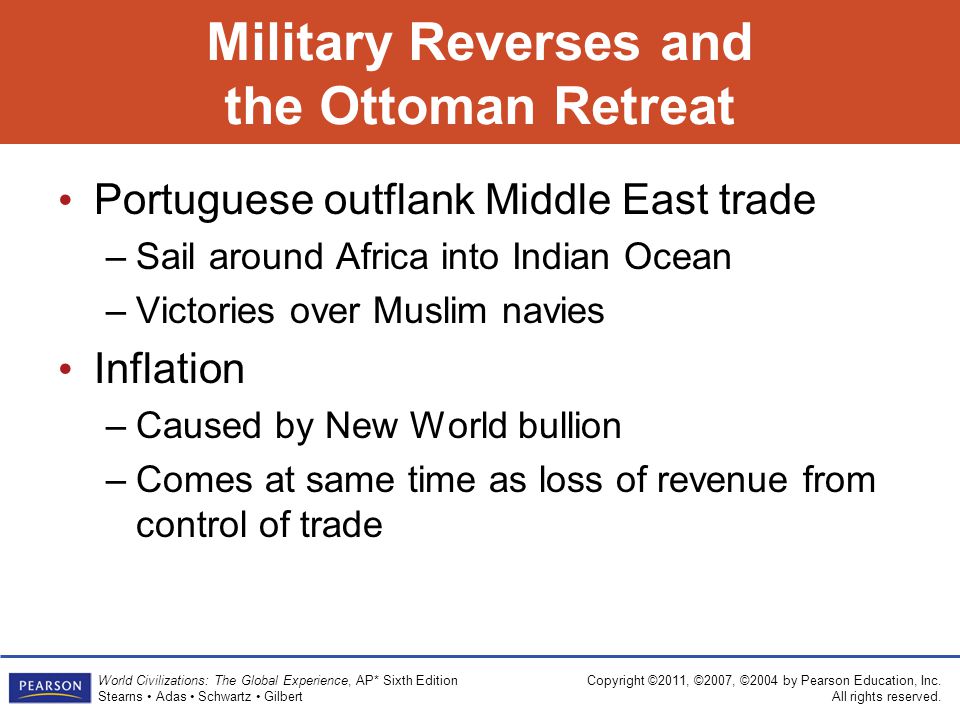 Military Reverses and the Ottoman Retreat

• Portuguese outflank Middle East trade
– Sail around Africa into Indian Ocean
– Victories over Muslim navies

• Inflation
– Caused by New World bullion
– Comes at same time as loss of revenue from control of trade

PEARSON

World Civilizations: The Global Experience, AP* Sixth Edition
Stearns • Adas • Schwartz • Gilbert

Copyright ©2011, ©2007, ©2004 by Pearson Education, Inc.
All rights reserved.